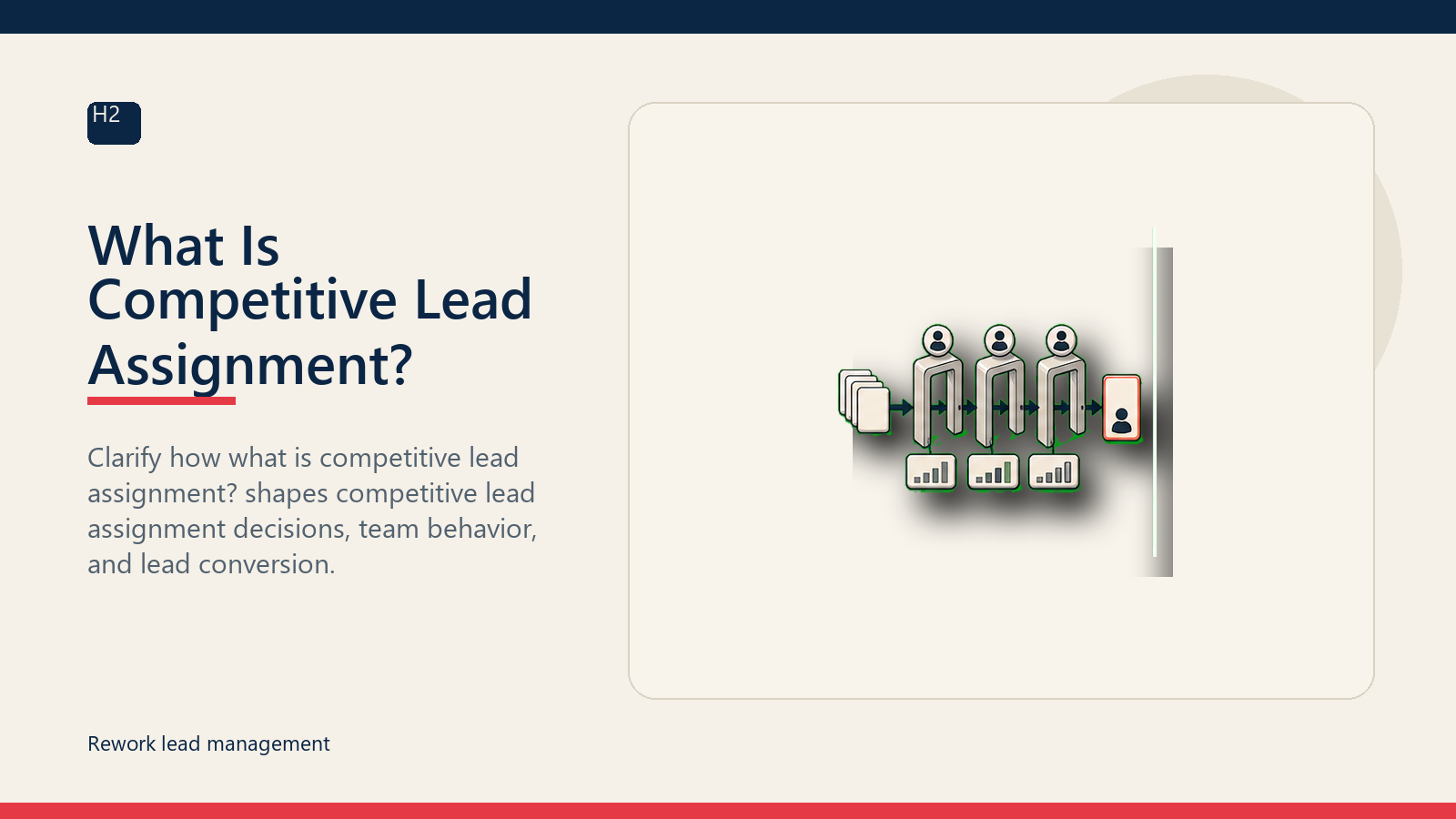 H2

What Is Competitive Lead Assignment?

Clarify how what is competitive lead assignment? shapes competitive lead assignment decisions, team behavior, and lead conversion.

Rework lead management